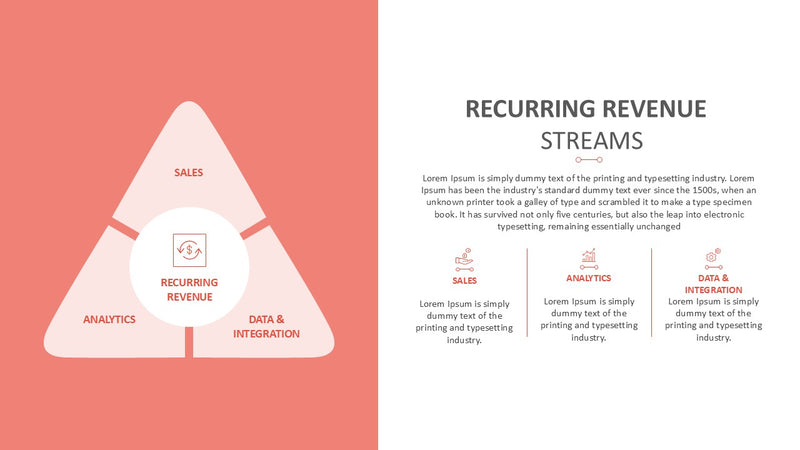 SALES

RECURRING REVENUE

ANALYTICS

DATA & INTEGRATION

RECURRING REVENUE

STREAMS

Lorem Ipsum is simply dummy text of the printing and typesetting industry. Lorem Ipsum has been the industry's standard dummy text ever since the 1500s, when an unknown printer took a galley of type and scrambled it to make a type specimen book. It has survived not only five centuries, but also the leap into electronic typesetting, remaining essentially unchanged

SALES

Lorem Ipsum is simply dummy text of the printing and typesetting industry.

ANALYTICS

Lorem Ipsum is simply dummy text of the printing and typesetting industry.

DATA & INTEGRATION

Lorem Ipsum is simply dummy text of the printing and typesetting industry.